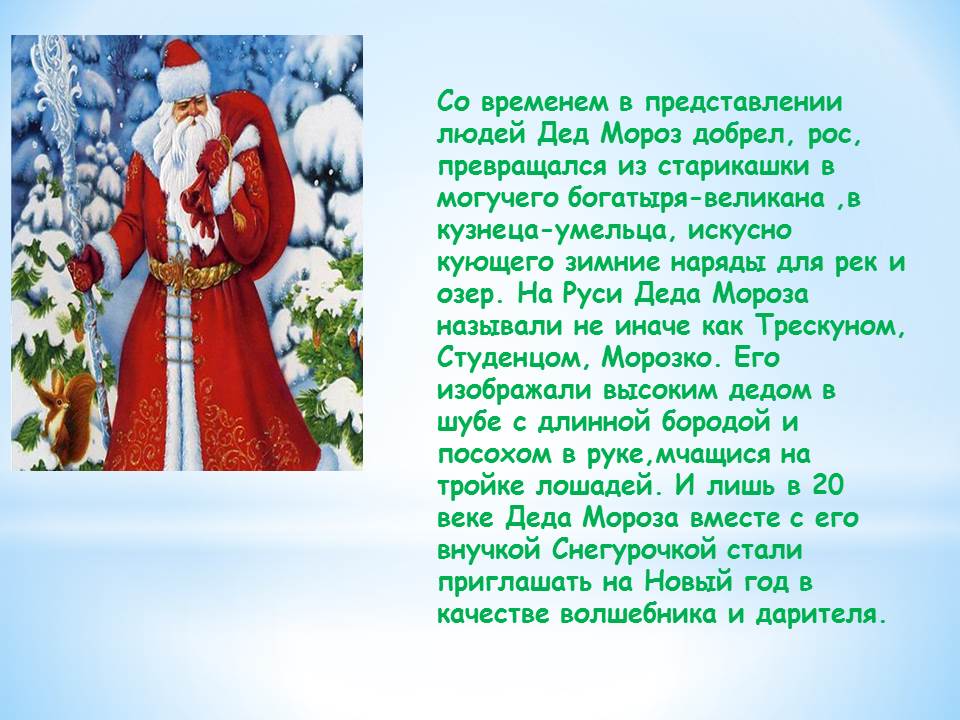 Со временем в представлении людей Дед Мороз добрел, рос, превращался из старикашки в могучего богатыря-великана ,в кузнеца-умельца, искусно кующего зимние наряды для рек и озер. На Руси Деда Мороза называли не иначе как Трескуном, Студенцом, Морозко. Его изображали высоким дедом в шубе с длинной бородой и посохом в руке,мчащися на тройке лошадей. И лишь в 20 веке Деда Мороза вместе с его внучкой Снегурочкой стали приглашать на Новый год в качестве волшебника и дарителя.